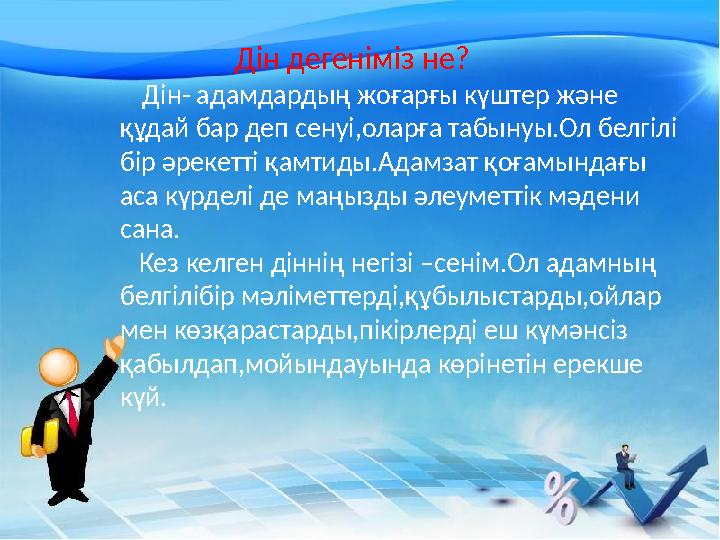 Дін дегеніміз не?

Дін- адамдардың жоғарғы күштер және құдай бар деп сенуі,оларға табынуы.Ол белгілі бір әрекетті қамтиды.Адамзат қоғамындағы аса күрделі де маңызды әлеуметтік мәдени сана.

Кез келген діннің негізі –сенім.Ол адамның белгілібір мәліметтерді,құбылыстарды,ойлар мен көзқарастарды,пікірлерді еш күмәнсіз қабылдап,мойындауында көрінетін ерекше күй.

%